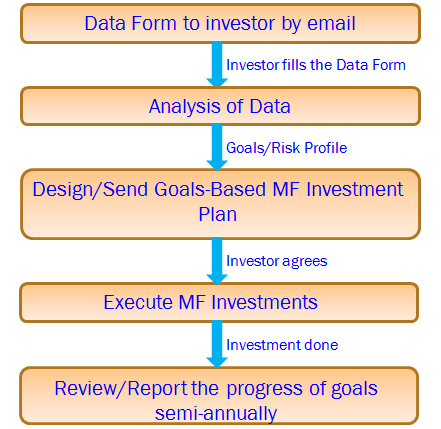 Data Form to investor by email

Investor fills the Data Form

Analysis of Data

Goals/Risk Profile

Design/Send Goals-Based MF Investment Plan

Investor agrees

Execute MF Investments

Investment done

Review/Report the progress of goals semi-annually